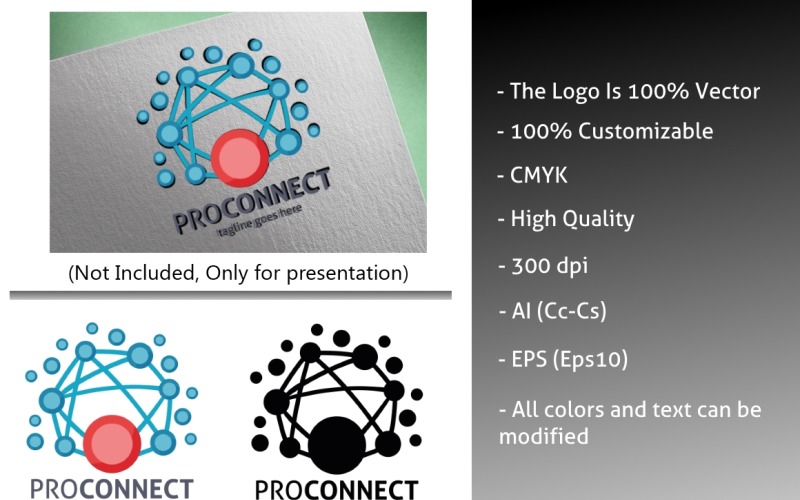 PROCONNECT
tagline goes here

(Not Included, Only for presentation)

PROCONNECT

PROCONNECT

- The Logo Is 100% Vector
- 100% Customizable
- CMYK
- High Quality
- 300 dpi
- AI (Cc-Cs)
- EPS (Eps10)
- All colors and text can be modified